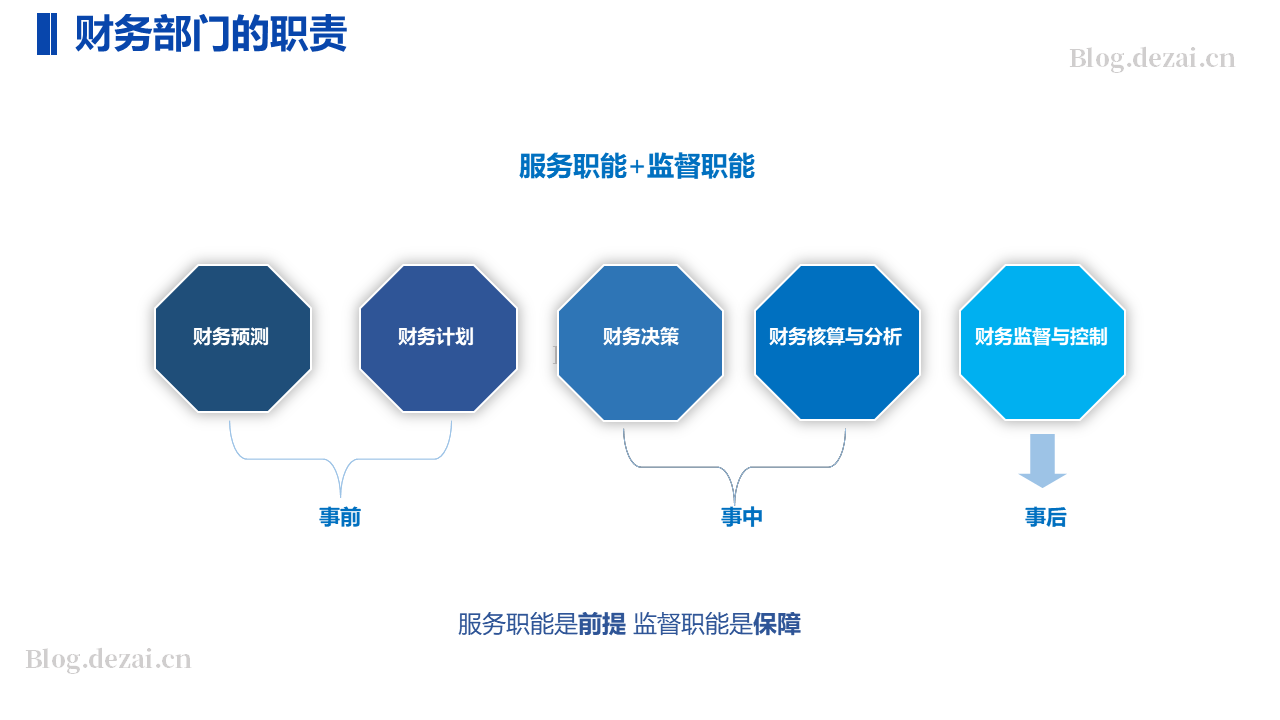 财务部门的职责

Blog.dezai.cn

服务职能+监督职能

财务预测

财务计划

财务决策

财务核算与分析

财务监督与控制

事前

事中

事后

服务职能是前提 监督职能是保障

Blog.dezai.cn